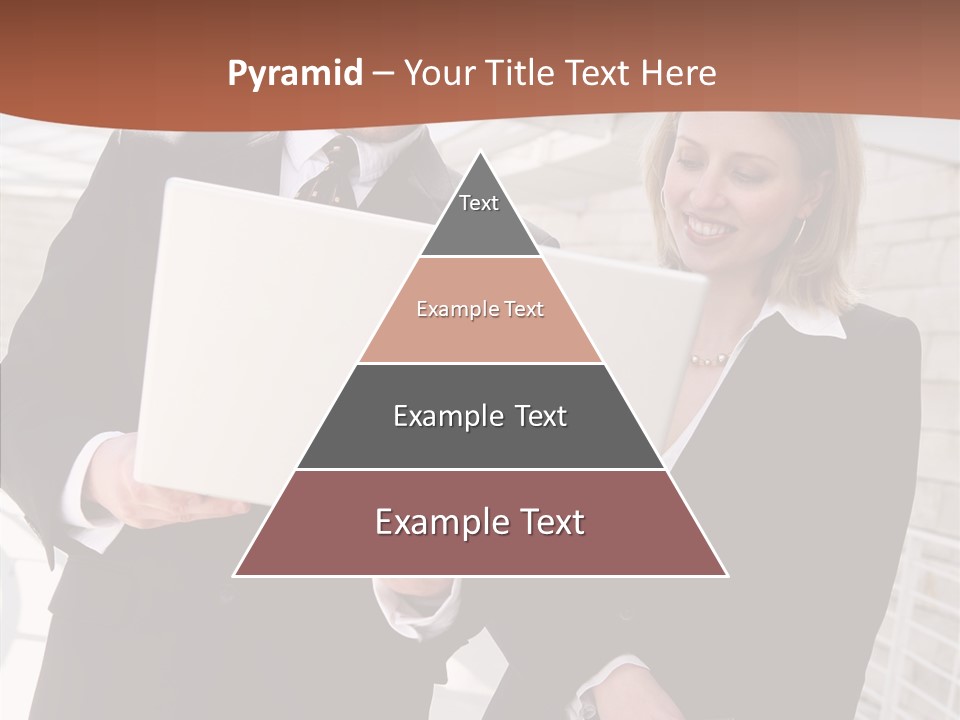 Pyramid – Your Title Text Here

Text

Example Text

Example Text

Example Text